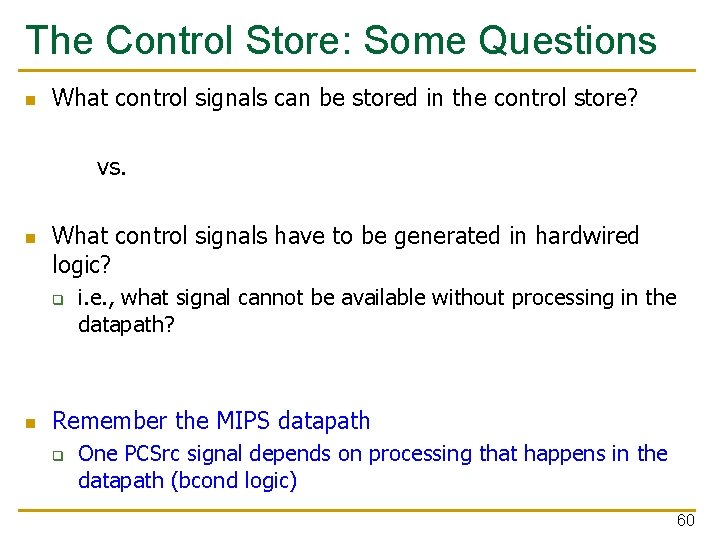 The Control Store: Some Questions

What control signals can be stored in the control store?

vs.

What control signals have to be generated in hardwired logic?

i.e., what signal cannot be available without processing in the datapath?

Remember the MIPS datapath

One PCSrc signal depends on processing that happens in the datapath (bcond logic)

60